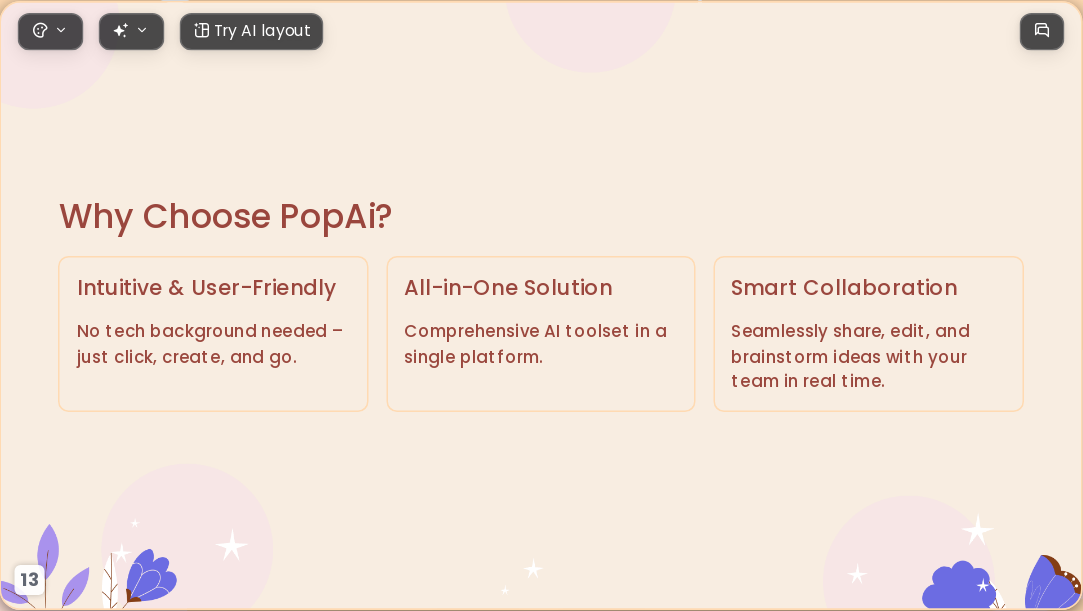 Try AI layout

Why Choose PopAi?

Intuitive & User-Friendly

No tech background needed – just click, create, and go.

All-in-One Solution

Comprehensive AI toolset in a single platform.

Smart Collaboration

Seamlessly share, edit, and brainstorm ideas with your team in real time.

13